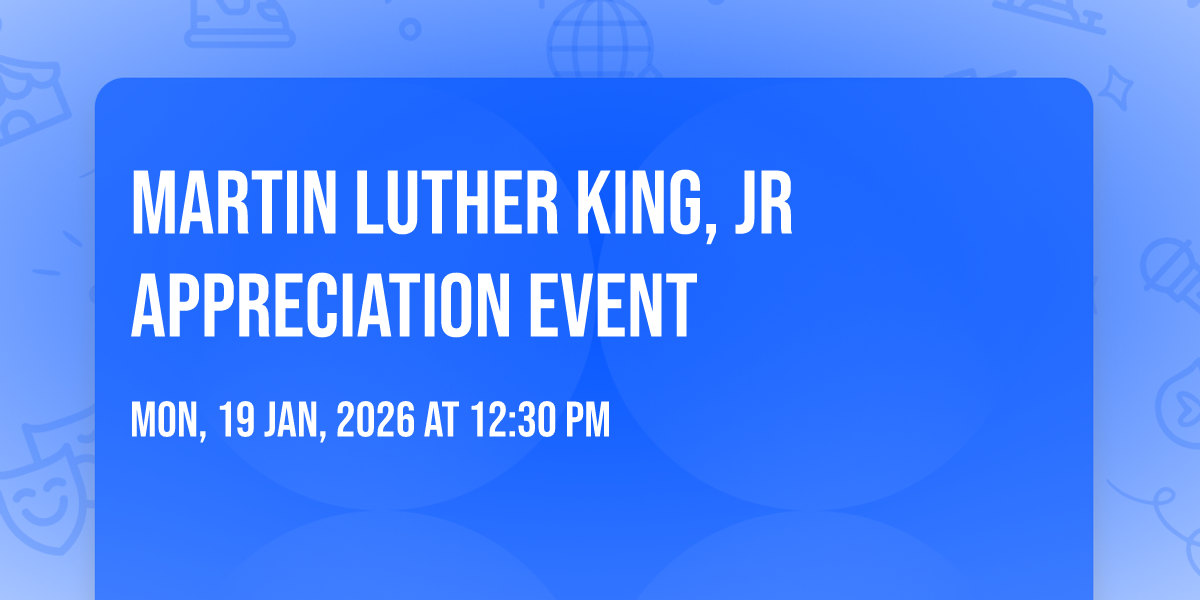 MARTIN LUTHER KING, JR APPRECIATION EVENT

MON, 19 JAN, 2026 AT 12:30 PM